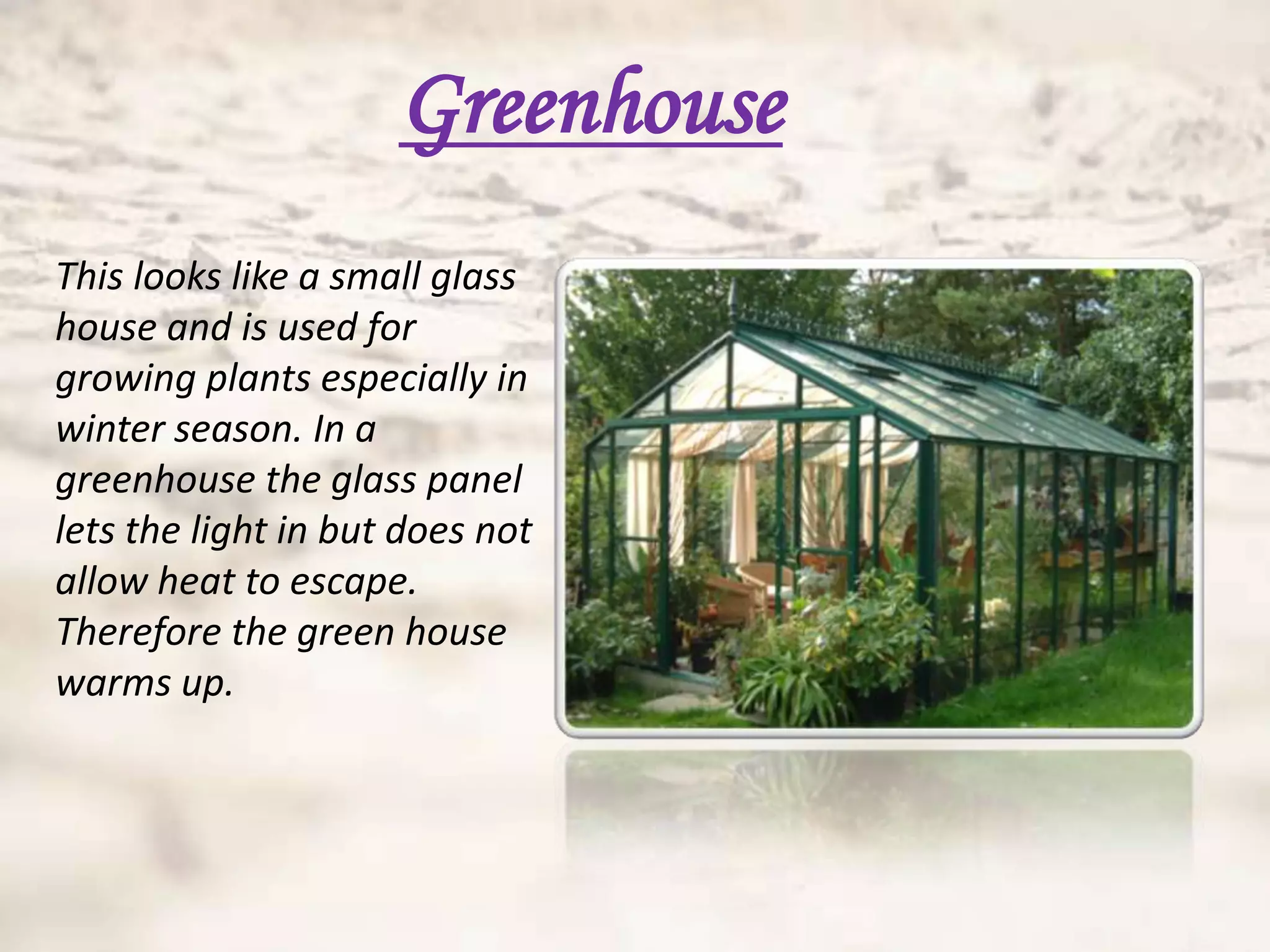 Greenhouse

This looks like a small glass house and is used for growing plants especially in winter season. In a greenhouse the glass panel lets the light in but does not allow heat to escape. Therefore the green house warms up.